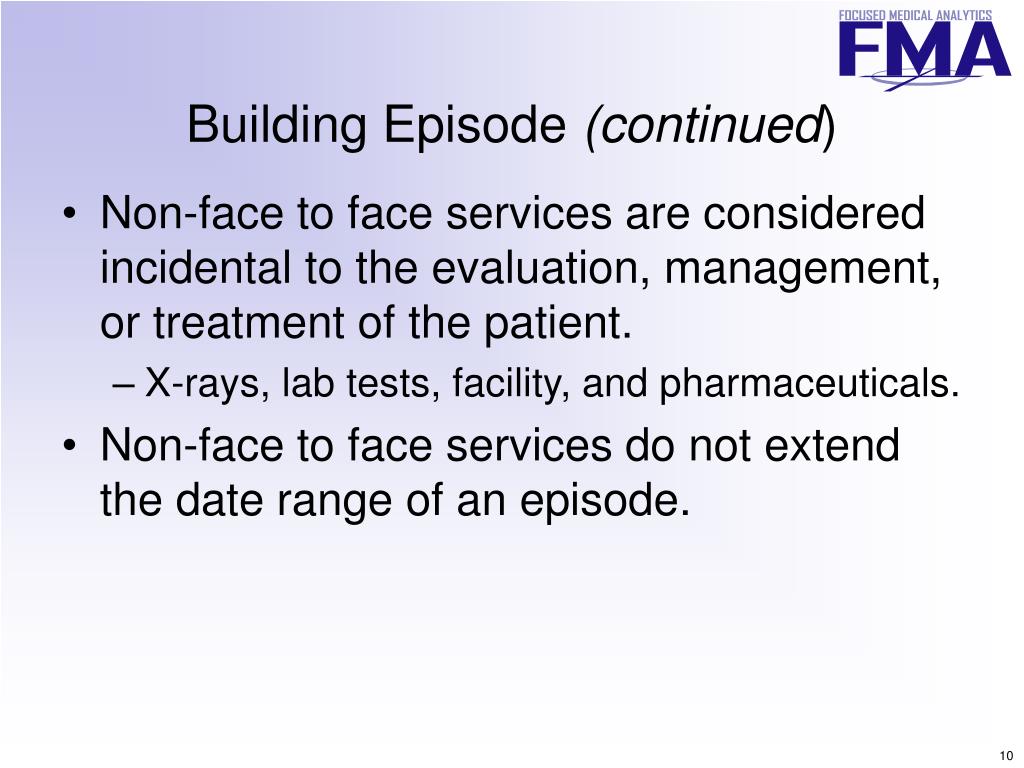 FOCUSED MEDICAL ANALYTICS
FMA

Building Episode (continued)

• Non-face to face services are considered incidental to the evaluation, management, or treatment of the patient.
– X-rays, lab tests, facility, and pharmaceuticals.
• Non-face to face services do not extend the date range of an episode.

10